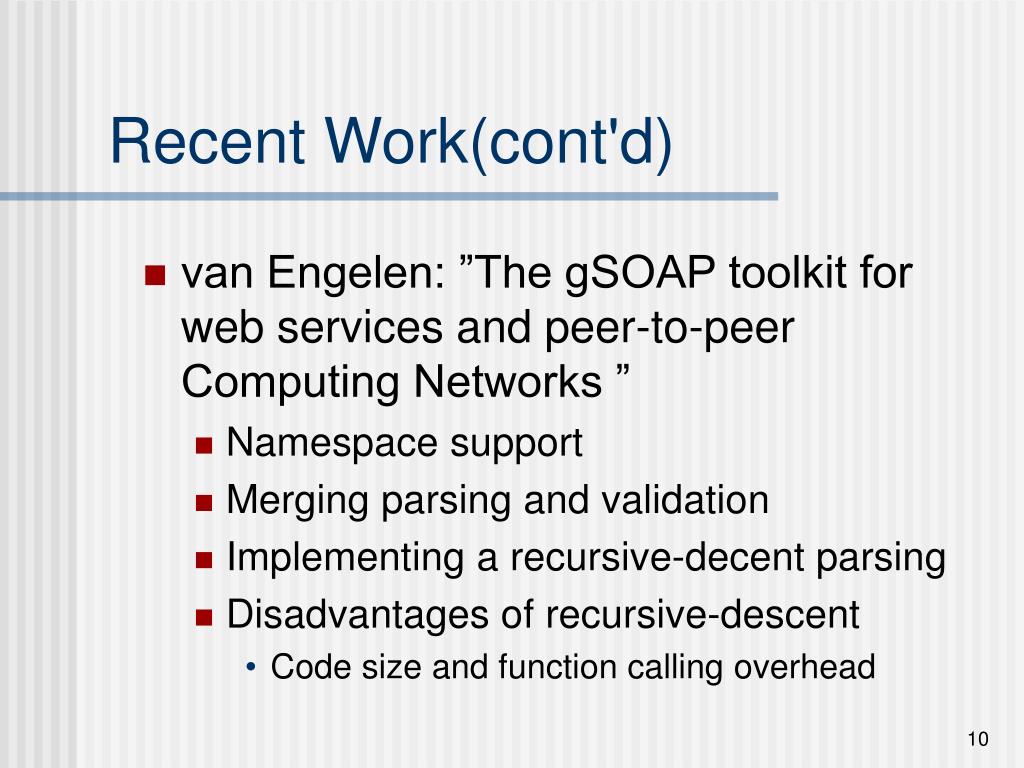 Recent Work(cont'd)

- van Engelen: ”The gSOAP toolkit for web services and peer-to-peer Computing Networks ”
  - Namespace support
  - Merging parsing and validation
  - Implementing a recursive-decent parsing
  - Disadvantages of recursive-descent
    - Code size and function calling overhead

10